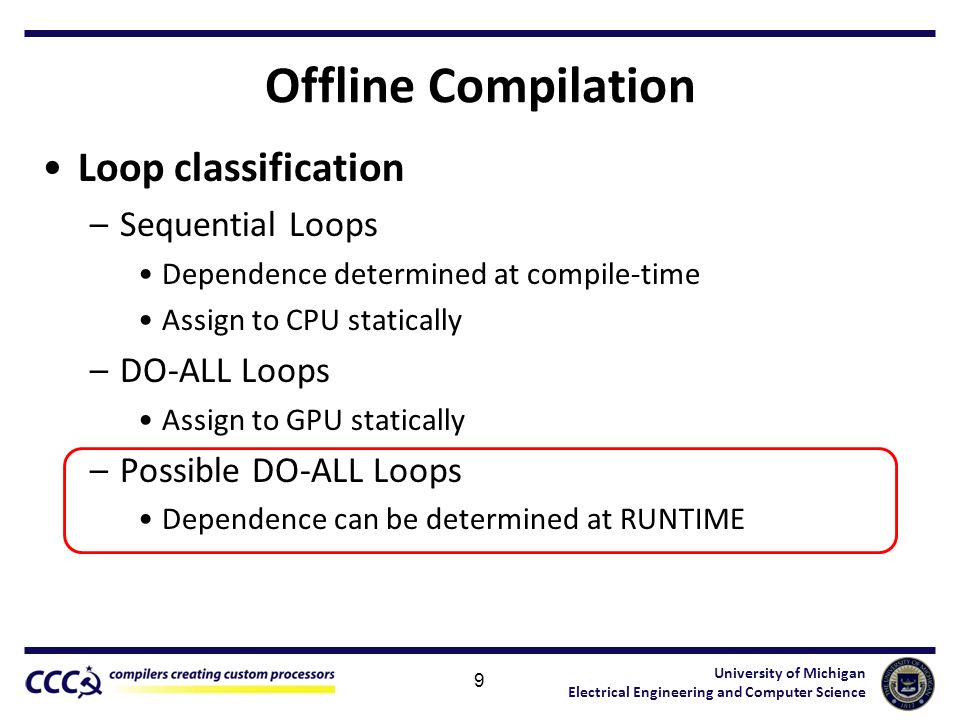 Offline Compilation

• Loop classification

– Sequential Loops

• Dependence determined at compile-time

• Assign to CPU statically

– DO-ALL Loops

• Assign to GPU statically

– Possible DO-ALL Loops

• Dependence can be determined at RUNTIME

CCC compilers creating custom processors

9

University of Michigan
Electrical Engineering and Computer Science